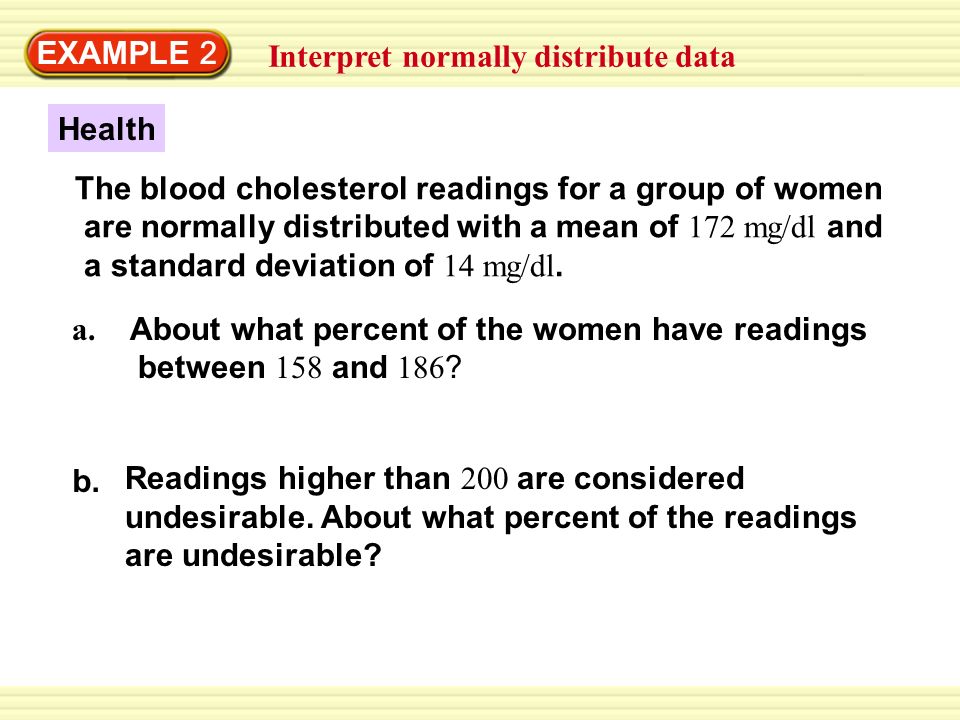 EXAMPLE 2 Interpret normally distribute data

Health

The blood cholesterol readings for a group of women are normally distributed with a mean of 172 mg/dl and a standard deviation of 14 mg/dl.

a. About what percent of the women have readings between 158 and 186?

b. Readings higher than 200 are considered undesirable. About what percent of the readings are undesirable?